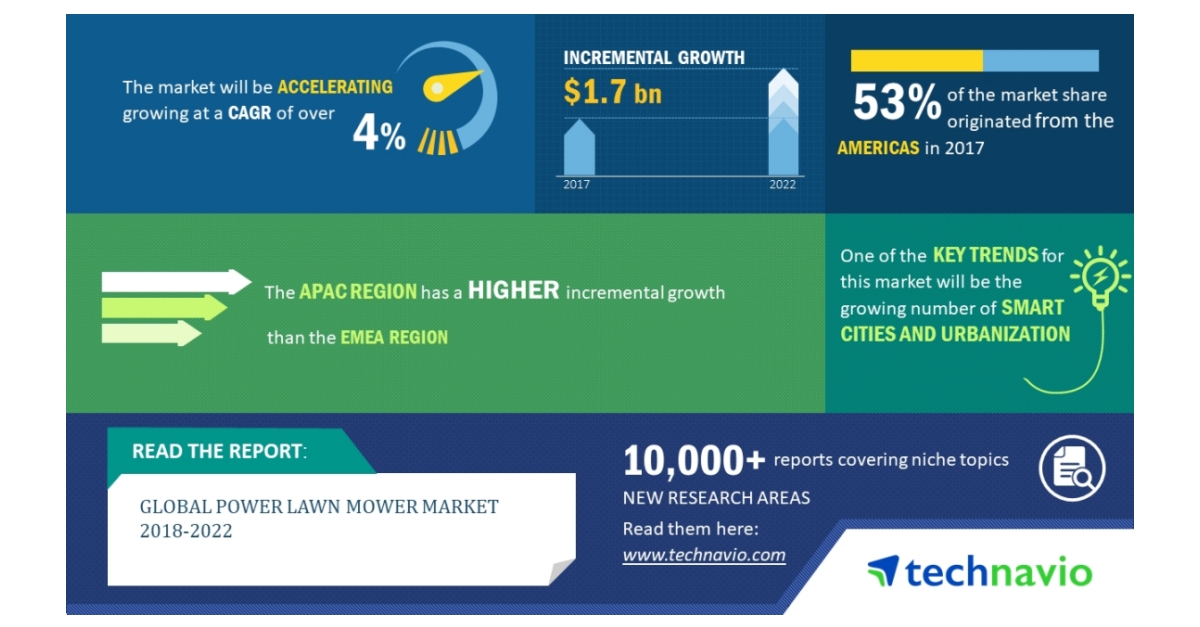 The market will be ACCELERATING growing at a CAGR of over 4%

INCREMENTAL GROWTH
$1.7 bn
2017
2022

53% of the market share originated from the AMERICAS in 2017

The APAC REGION has a HIGHER incremental growth than the EMEA REGION

One of the KEY TRENDS for this market will be the growing number of SMART CITIES AND URBANIZATION

READ THE REPORT:
GLOBAL POWER LAWN MOWER MARKET 2018-2022

10,000+ reports covering niche topics
NEW RESEARCH AREAS
Read them here:
www.technavio.com

technavio